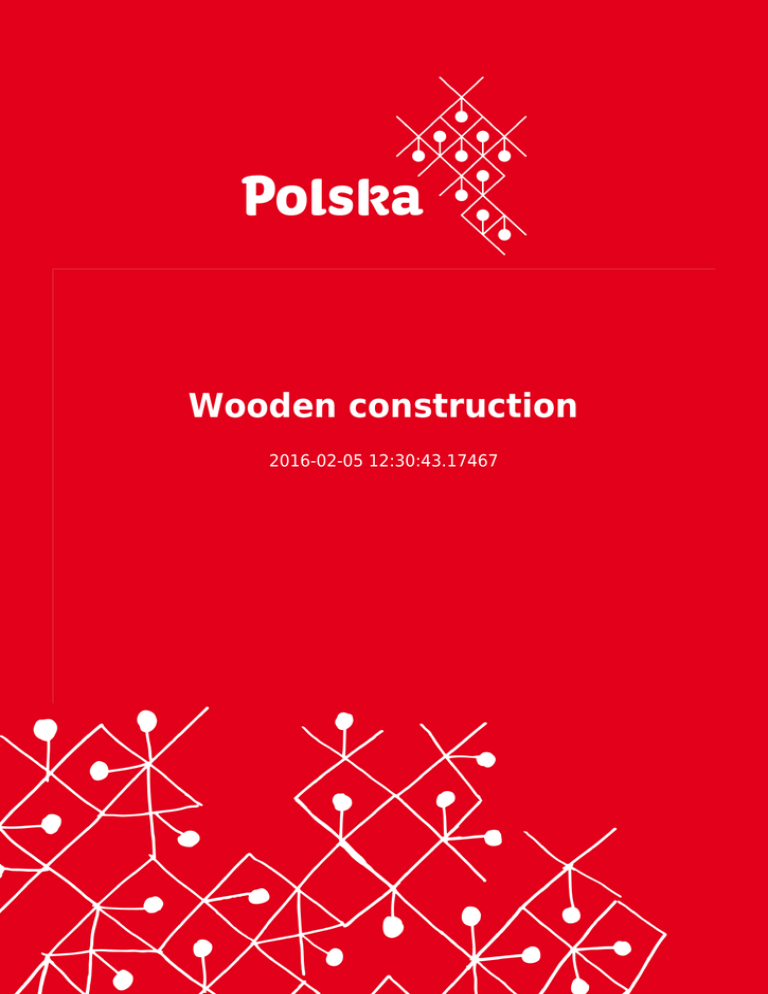 Polska

Wooden construction

2016-02-05 12:30:43.17467